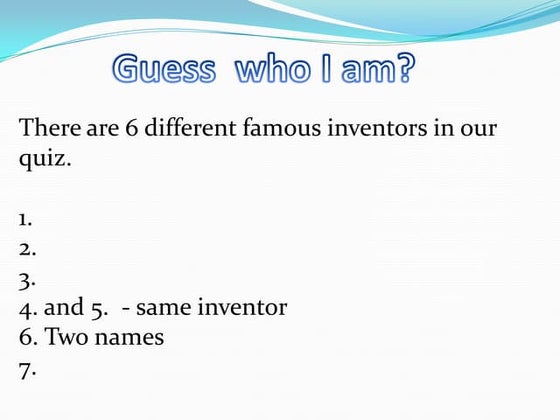 Guess who I am?

There are 6 different famous inventors in our quiz.

1.
2.
3.
4. and 5. - same inventor
6. Two names
7.